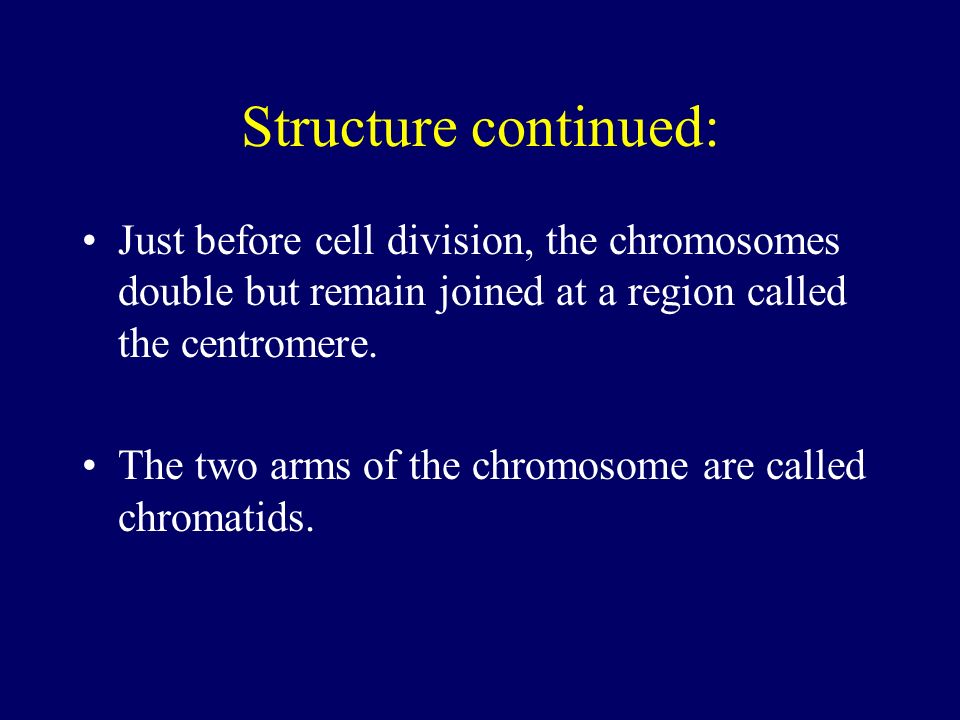 Structure continued:

• Just before cell division, the chromosomes double but remain joined at a region called the centromere.

• The two arms of the chromosome are called chromatids.